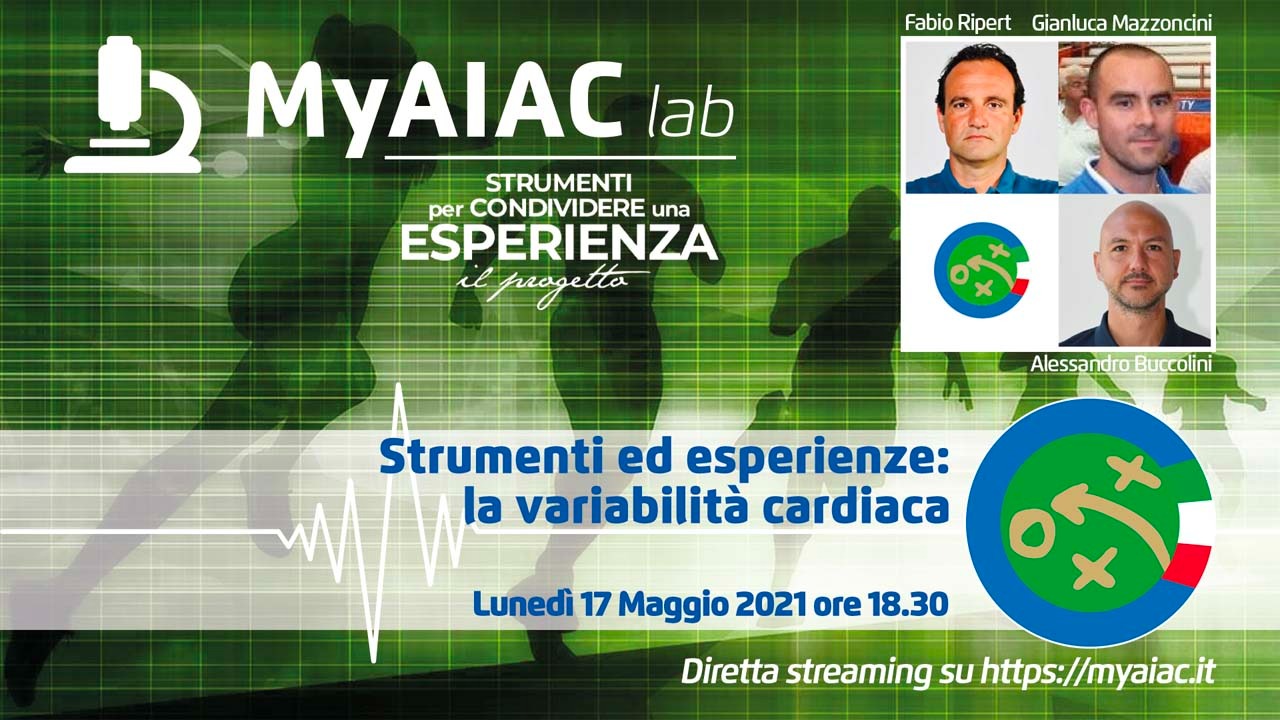 MyAIAC lab

STRUMENTI per CONDIVIDERE una ESPERIENZA
il progetto

Fabio Ripert Gianluca Mazzoncini

Alessandro Buccolini

Strumenti ed esperienze: la variabilità cardiaca

Lunedì 17 Maggio 2021 ore 18.30

Diretta streaming su https://myaiac.it